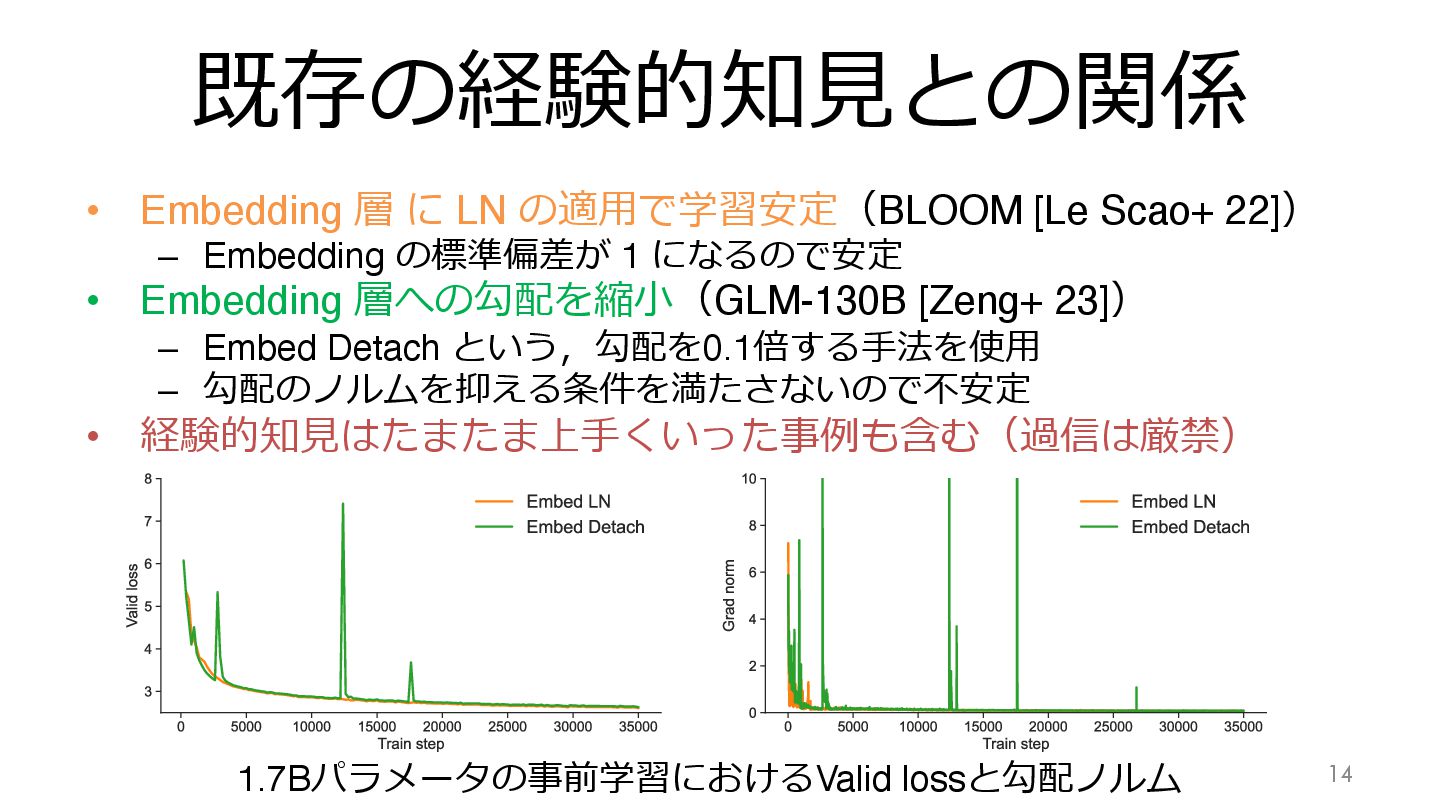 既存の経験的知見との関係

• Embedding 層 に LN の適用で学習安定（BLOOM [Le Scao+ 22]）
 – Embedding の標準偏差が 1 になるので安定
• Embedding 層への勾配を縮小（GLM-130B [Zeng+ 23]）
 – Embed Detach という，勾配を0.1倍する手法を使用
 – 勾配のノルムを抑える条件を満たさないので不安定
• 経験的知見はたまたま上手くいった事例も含む（過信は厳禁）

Embed LN
Embed Detach
Valid loss
8
7
6
5
4
3
0 5000 10000 15000 20000 25000 30000 35000
Train step

Embed LN
Embed Detach
Grad norm
10
8
6
4
2
0
0 5000 10000 15000 20000 25000 30000 35000
Train step

1.7Bパラメータの事前学習におけるValid lossと勾配ノルム

14